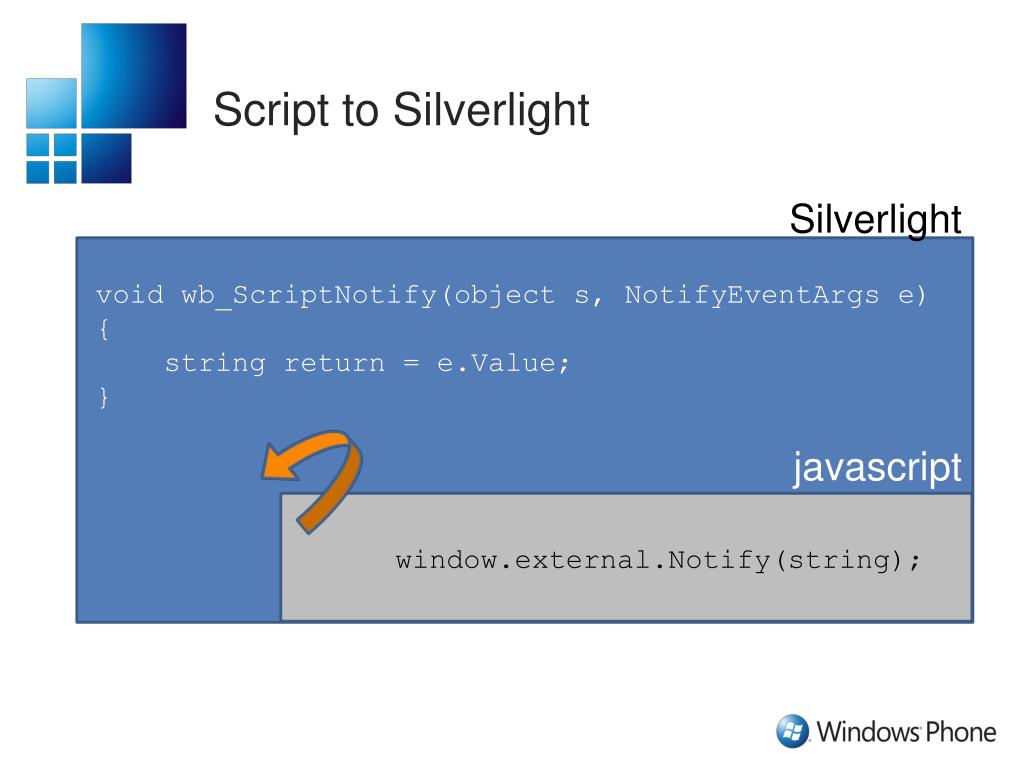 Script to Silverlight

Silverlight

void wb_ScriptNotify(object s, NotifyEventArgs e)
{
    string return = e.Value;
}

javascript

window.external.Notify(string);

Windows Phone